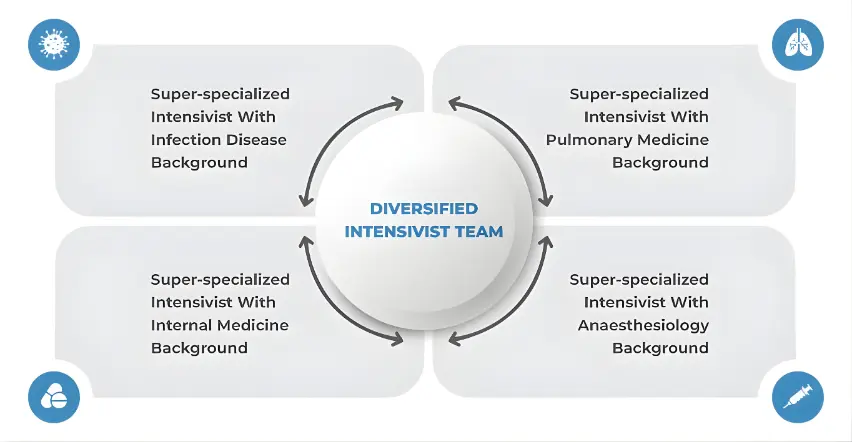 Super-specialized Intensivist With Infection Disease Background

Super-specialized Intensivist With Pulmonary Medicine Background

DIVERSIFIED INTENSIVIST TEAM

Super-specialized Intensivist With Internal Medicine Background

Super-specialized Intensivist With Anaesthesiology Background